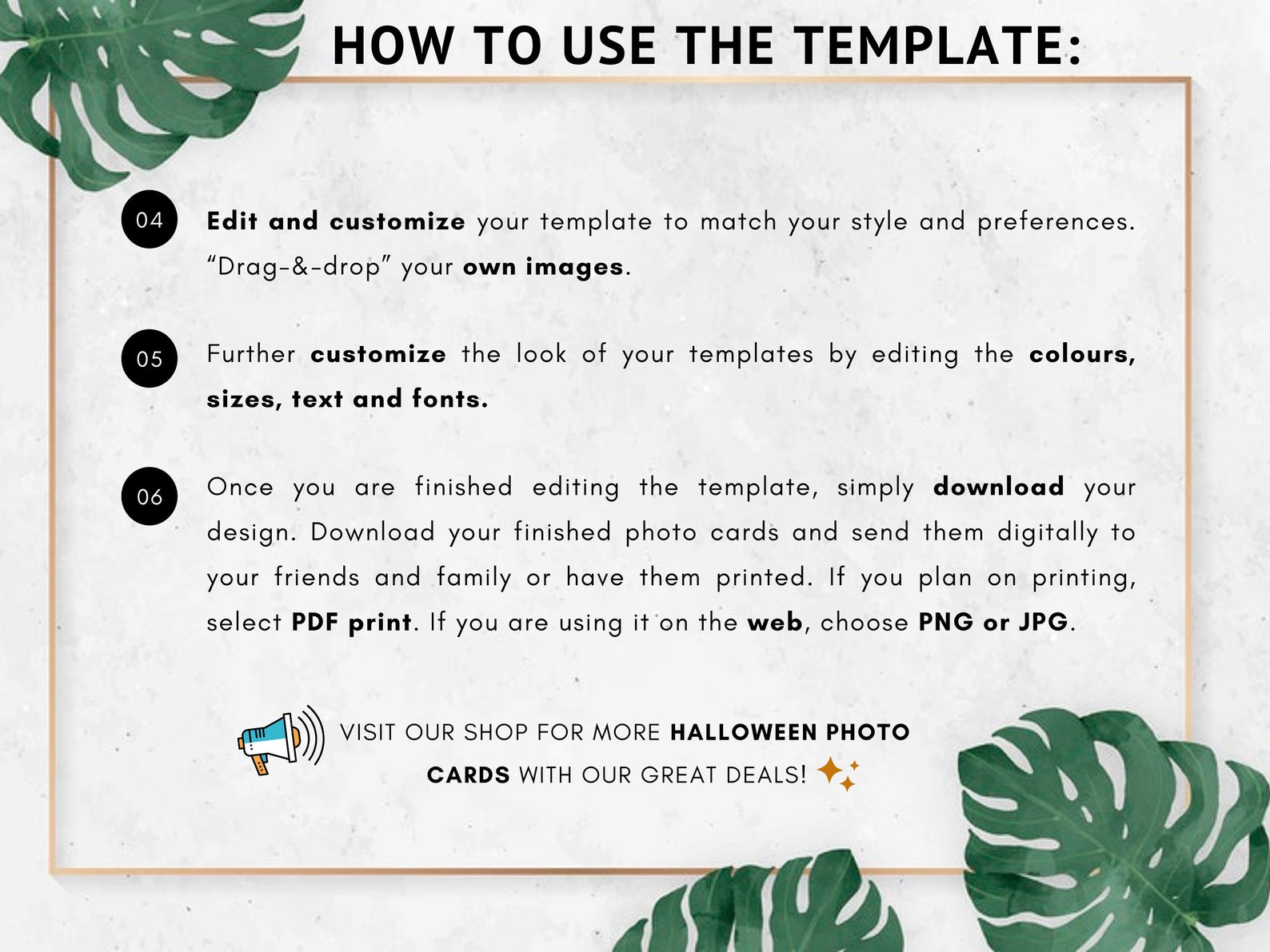 HOW TO USE THE TEMPLATE:

04 Edit and customize your template to match your style and preferences. “Drag-&-drop” your own images.

05 Further customize the look of your templates by editing the colours, sizes, text and fonts.

06 Once you are finished editing the template, simply download your design. Download your finished photo cards and send them digitally to your friends and family or have them printed. If you plan on printing, select PDF print. If you are using it on the web, choose PNG or JPG.

VISIT OUR SHOP FOR MORE HALLOWEEN PHOTO CARDS WITH OUR GREAT DEALS!